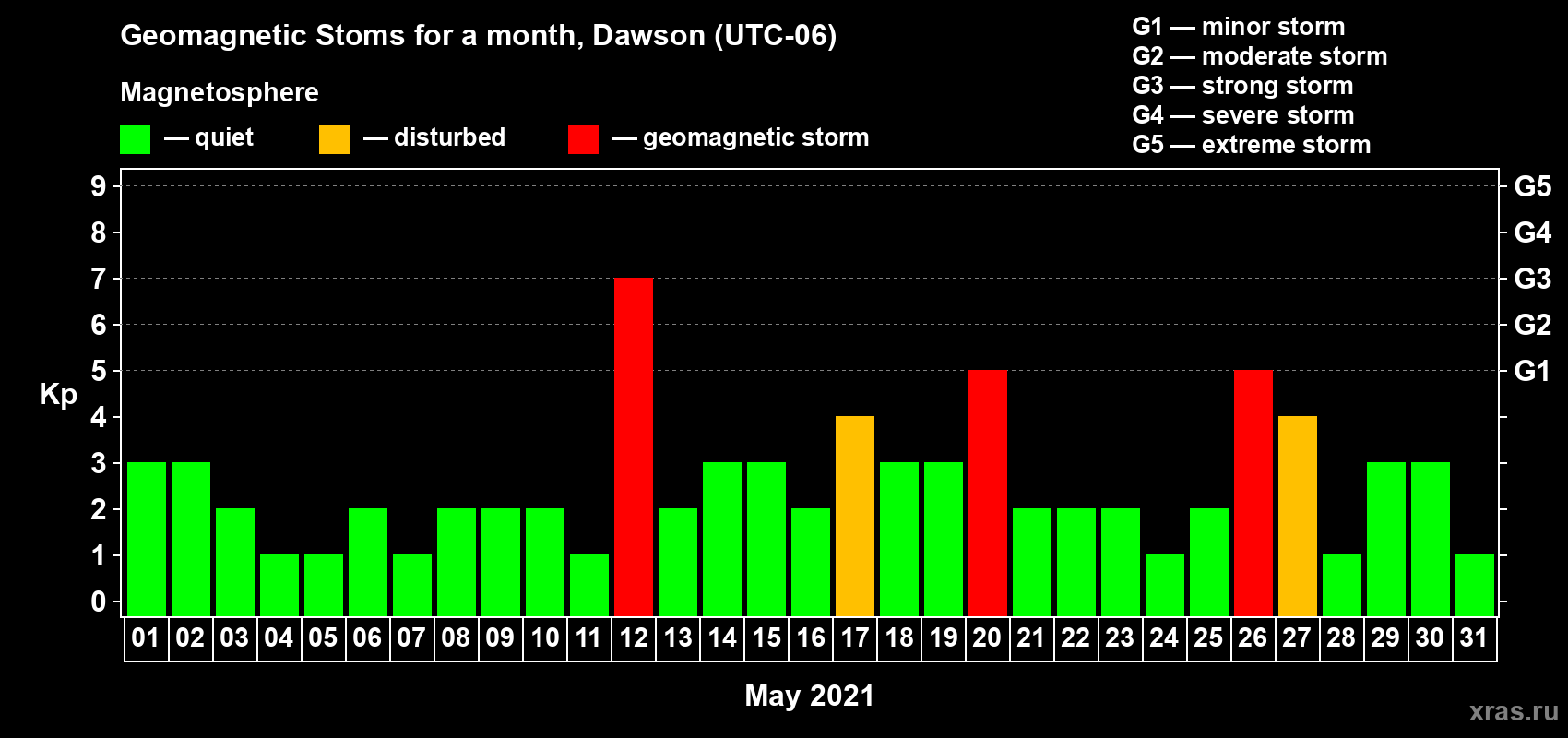 Geomagnetic Stoms for a month, Dawson (UTC-06)

Magnetosphere

— quiet — disturbed — geomagnetic storm

G1 — minor storm
G2 — moderate storm
G3 — strong storm
G4 — severe storm
G5 — extreme storm

Kp

9
8
7
6
5
4
3
2
1
0

G5
G4
G3
G2
G1

01 02 03 04 05 06 07 08 09 10 11 12 13 14 15 16 17 18 19 20 21 22 23 24 25 26 27 28 29 30 31

May 2021

xras.ru